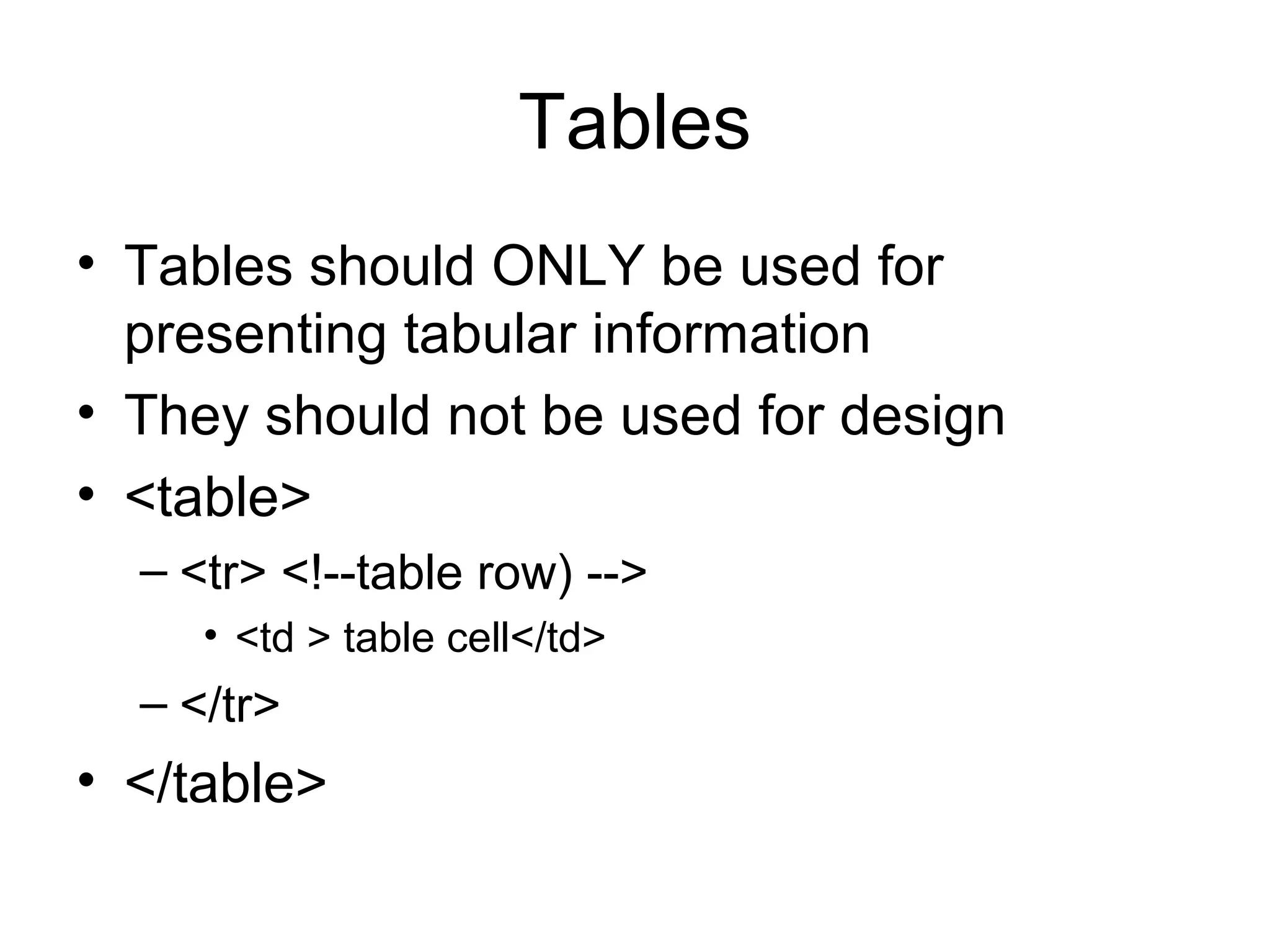 Tables

• Tables should ONLY be used for presenting tabular information
• They should not be used for design
• <table>
  – <tr> <!--table row) -->
    • <td > table cell</td>
  – </tr>
• </table>